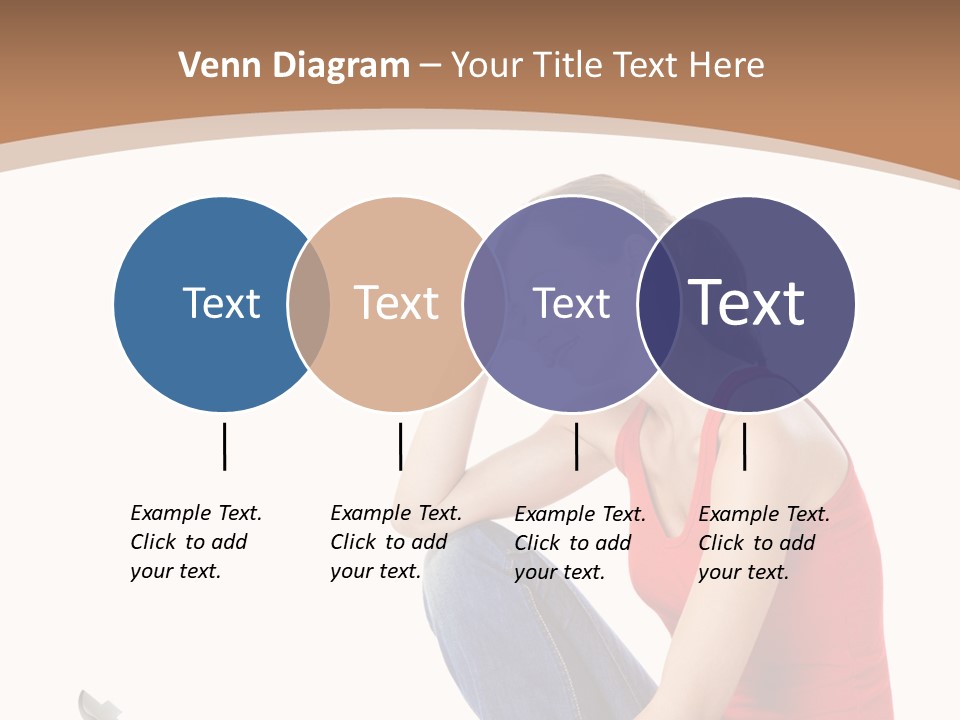 Venn Diagram – Your Title Text Here

Text

Text

Text

Text

Example Text. Click to add your text.

Example Text. Click to add your text.

Example Text. Click to add your text.

Example Text. Click to add your text.